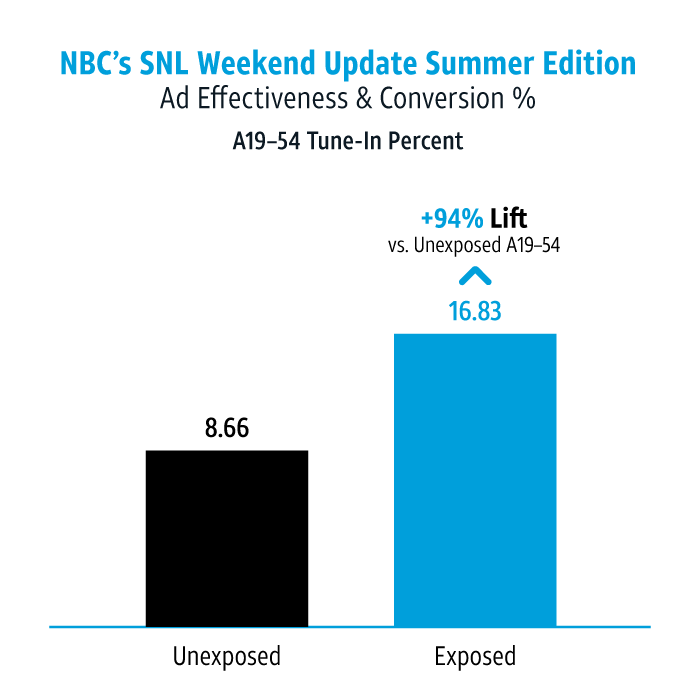 NBC's SNL Weekend Update Summer Edition
Ad Effectiveness & Conversion %

A19–54 Tune-In Percent

+94% Lift
vs. Unexposed A19–54

16.83

8.66

Unexposed

Exposed